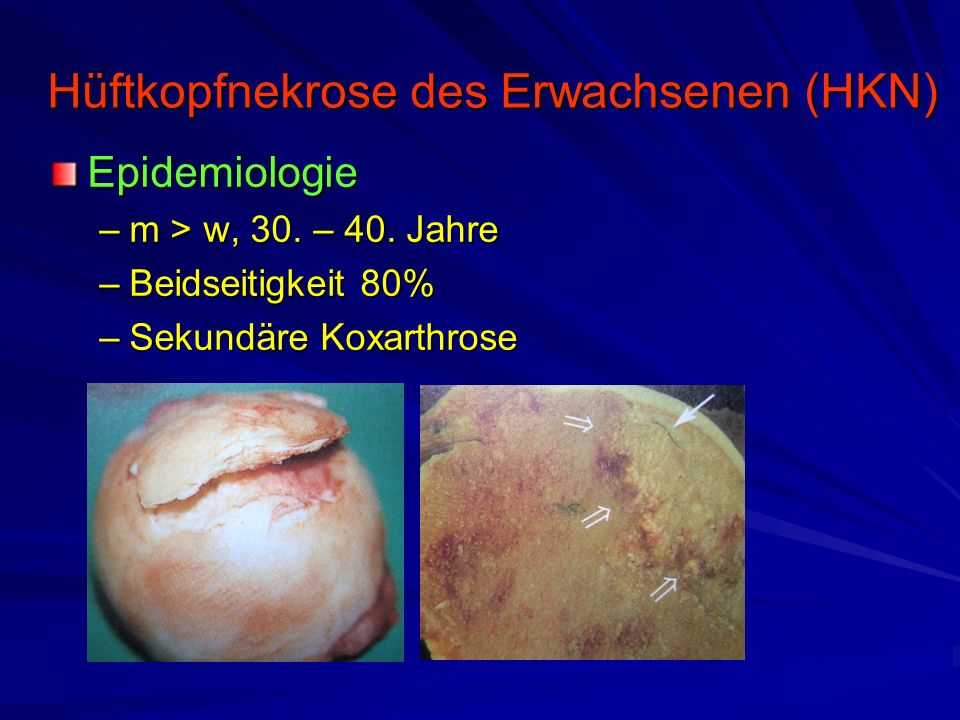 Hüftkopfnekrose des Erwachsenen (HKN)

Epidemiologie

– m > w, 30. – 40. Jahre

– Beidseitigkeit 80%

– Sekundäre Koxarthrose